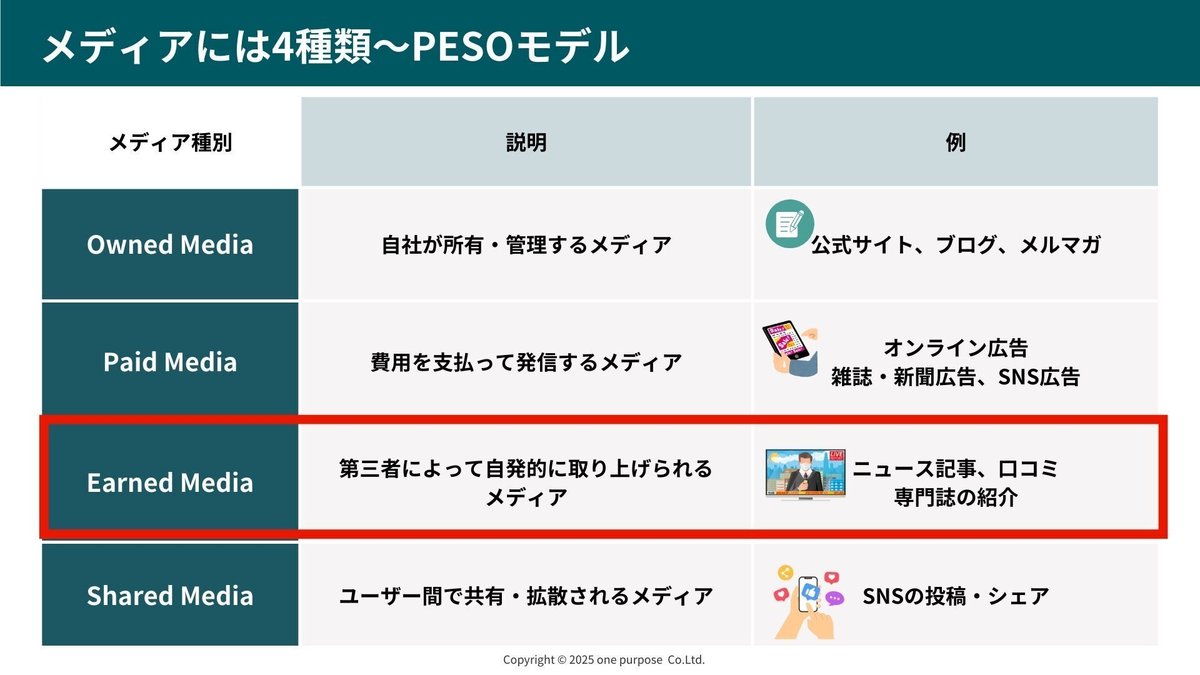 メディアには4種類〜PESOモデル

| メディア種別 | 説明 | 例 |
|---|---|---|
| Owned Media | 自社が所有・管理するメディア | 公式サイト、ブログ、メルマガ |
| Paid Media | 費用を支払って発信するメディア | オンライン広告 雑誌・新聞広告、SNS広告 |
| Earned Media | 第三者によって自発的に取り上げられるメディア | ニュース記事、口コミ 専門誌の紹介 |
| Shared Media | ユーザー間で共有・拡散されるメディア | SNSの投稿・シェア |

Copyright © 2025 one purpose Co.Ltd.